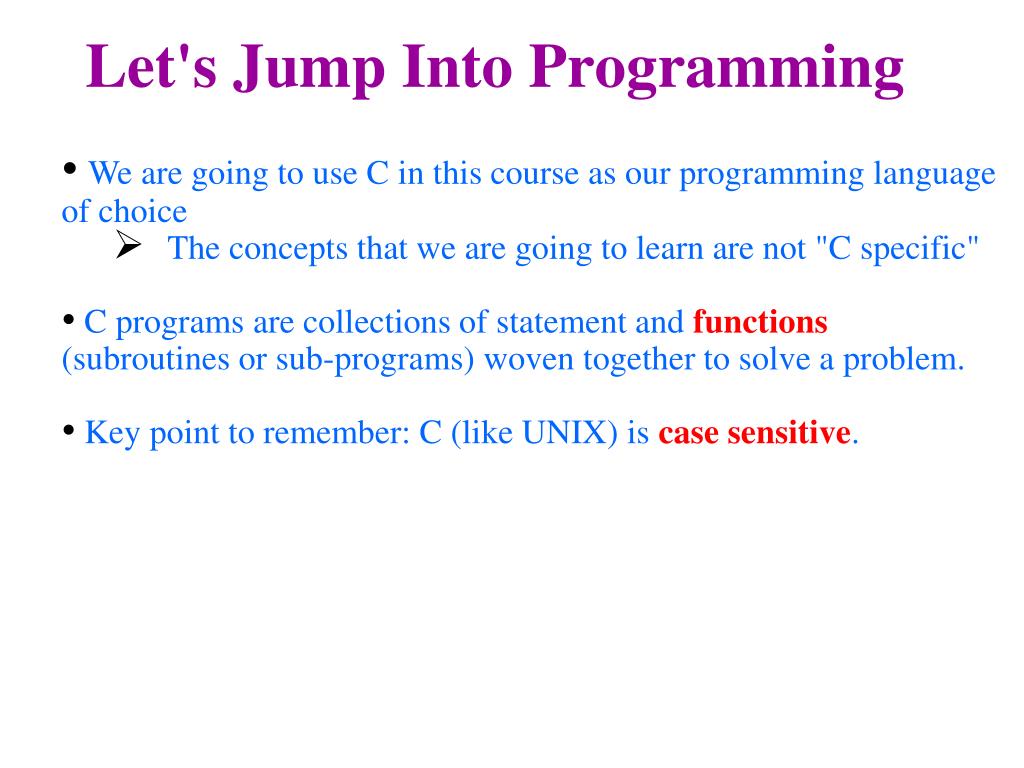 Let's Jump Into Programming

• We are going to use C in this course as our programming language of choice

➢ The concepts that we are going to learn are not "C specific"

• C programs are collections of statement and functions (subroutines or sub-programs) woven together to solve a problem.

• Key point to remember: C (like UNIX) is case sensitive.